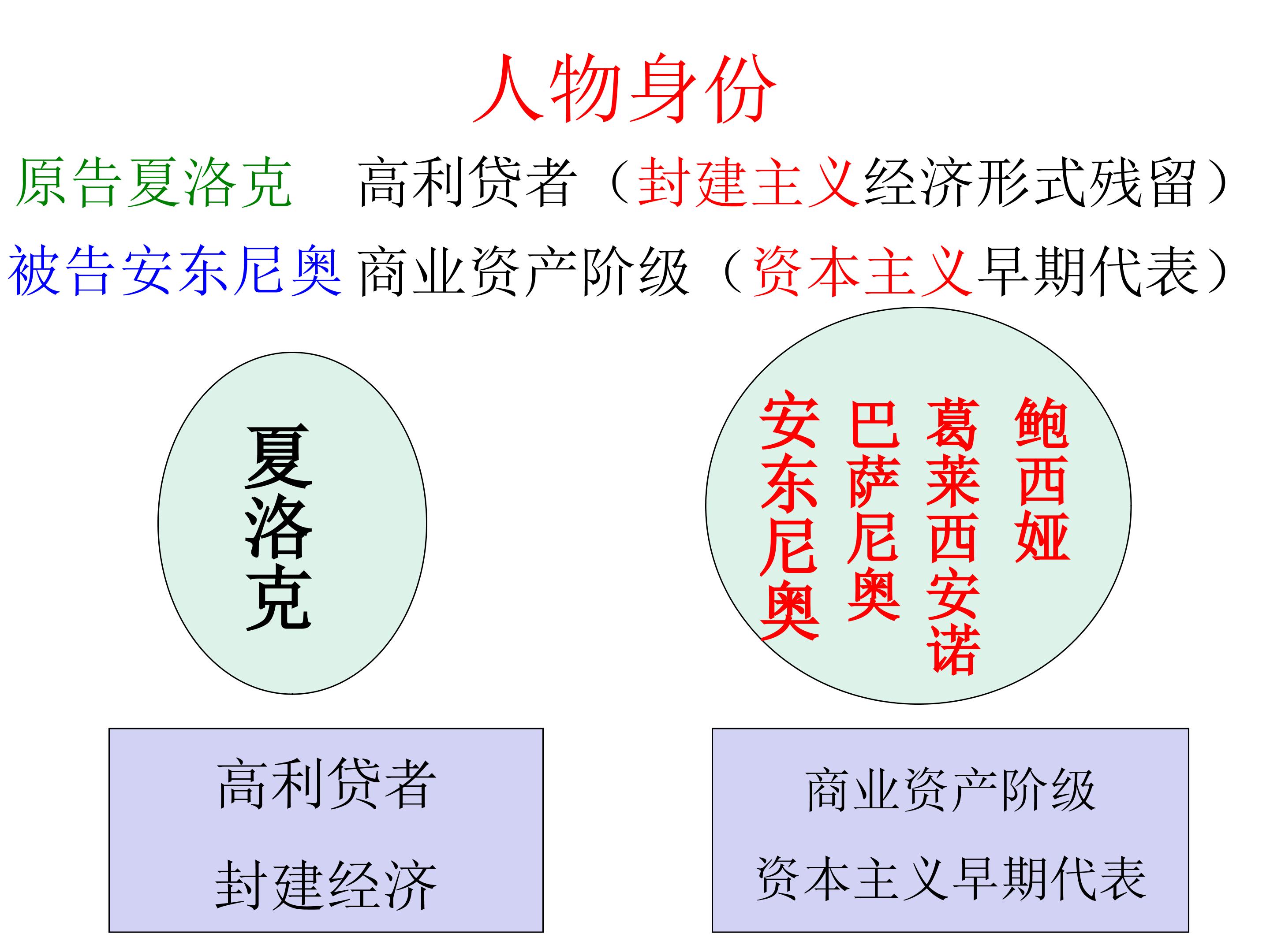 人物身份

原告夏洛克　高利贷者（封建主义经济形式残留）

被告安东尼奥 商业资产阶级（资本主义早期代表）

夏洛克

安东尼奥

巴萨尼奥

葛莱西安诺

鲍西娅

高利贷者

封建经济

商业资产阶级

资本主义早期代表